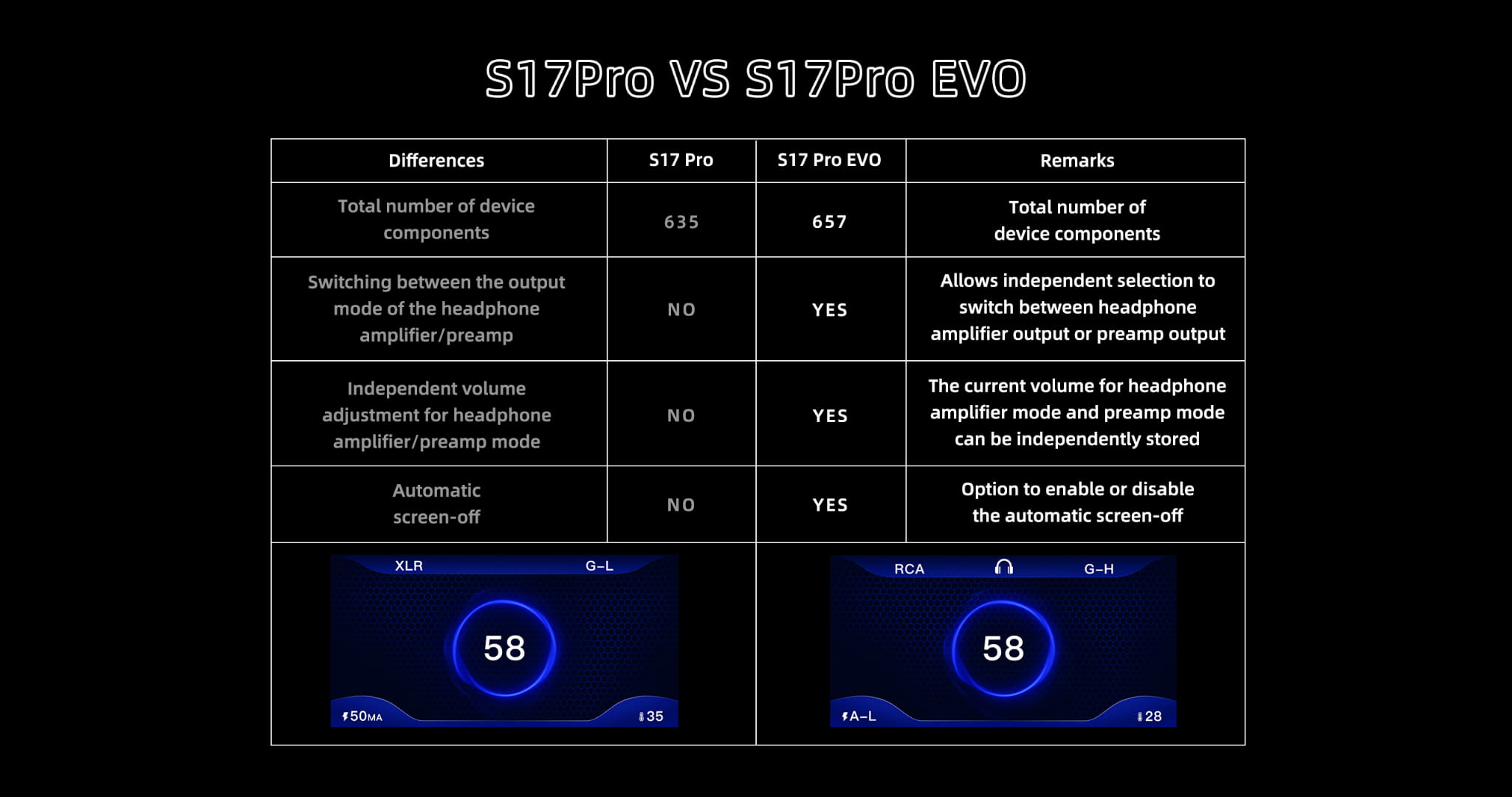 S17Pro VS S17Pro EVO

| Differences | S17 Pro | S17 Pro EVO | Remarks |
|---|---|---|---|
| Total number of device components | 635 | 657 | Total number of device components |
| Switching between the output mode of the headphone amplifier/preamp | NO | YES | Allows independent selection to switch between headphone amplifier output or preamp output |
| Independent volume adjustment for headphone amplifier/preamp mode | NO | YES | The current volume for headphone amplifier mode and preamp mode can be independently stored |
| Automatic screen-off | NO | YES | Option to enable or disable the automatic screen-off |

XLR G-L
58
50MA 35

RCA G-H
58
A-L 28